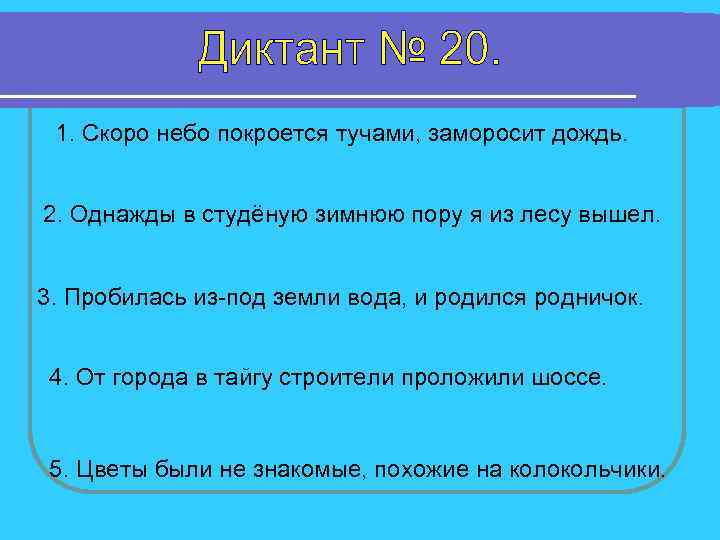 Диктант № 20.

1. Скоро небо покроется тучами, заморосит дождь.

2. Однажды в студёную зимнюю пору я из лесу вышел.

3. Пробилась из-под земли вода, и родился родничок.

4. От города в тайгу строители проложили шоссе.

5. Цветы были не знакомые, похожие на колокольчики.